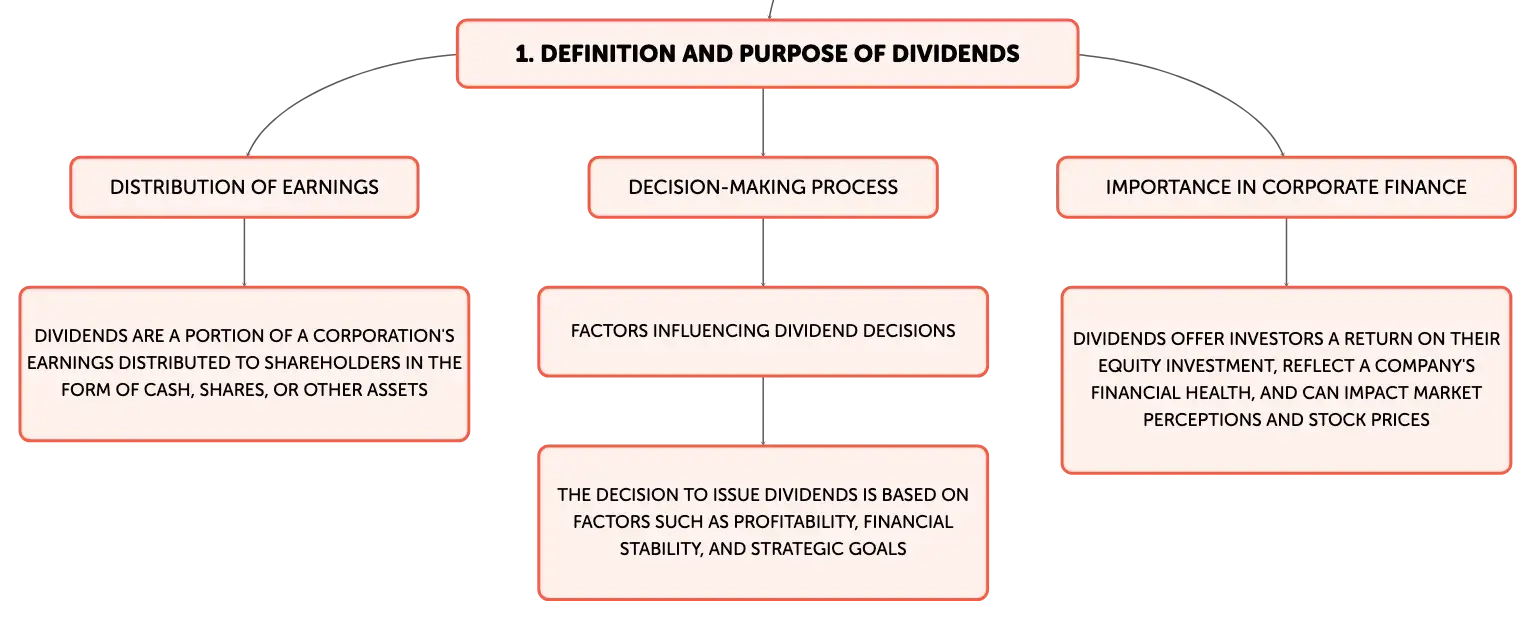 1. DEFINITION AND PURPOSE OF DIVIDENDS

DISTRIBUTION OF EARNINGS

DIVIDENDS ARE A PORTION OF A CORPORATION'S EARNINGS DISTRIBUTED TO SHAREHOLDERS IN THE FORM OF CASH, SHARES, OR OTHER ASSETS

DECISION-MAKING PROCESS

FACTORS INFLUENCING DIVIDEND DECISIONS

THE DECISION TO ISSUE DIVIDENDS IS BASED ON FACTORS SUCH AS PROFITABILITY, FINANCIAL STABILITY, AND STRATEGIC GOALS

IMPORTANCE IN CORPORATE FINANCE

DIVIDENDS OFFER INVESTORS A RETURN ON THEIR EQUITY INVESTMENT, REFLECT A COMPANY'S FINANCIAL HEALTH, AND CAN IMPACT MARKET PERCEPTIONS AND STOCK PRICES